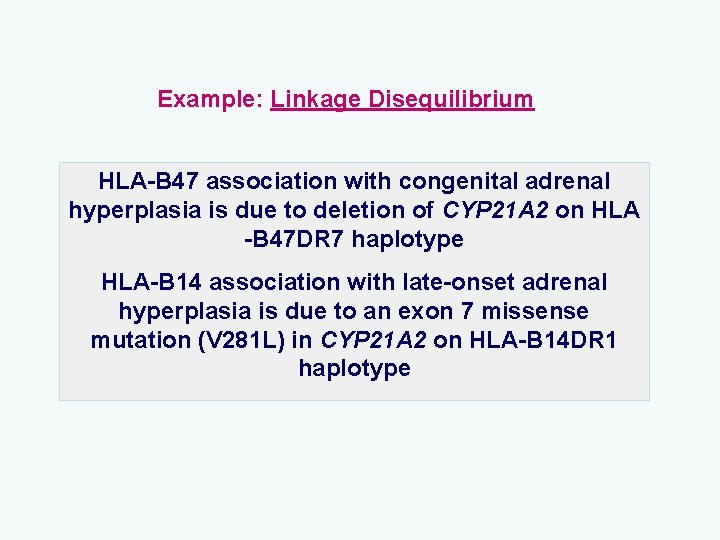 Example: Linkage Disequilibrium

HLA-B47 association with congenital adrenal hyperplasia is due to deletion of CYP21A2 on HLA -B47DR7 haplotype

HLA-B14 association with late-onset adrenal hyperplasia is due to an exon 7 missense mutation (V281L) in CYP21A2 on HLA-B14DR1 haplotype